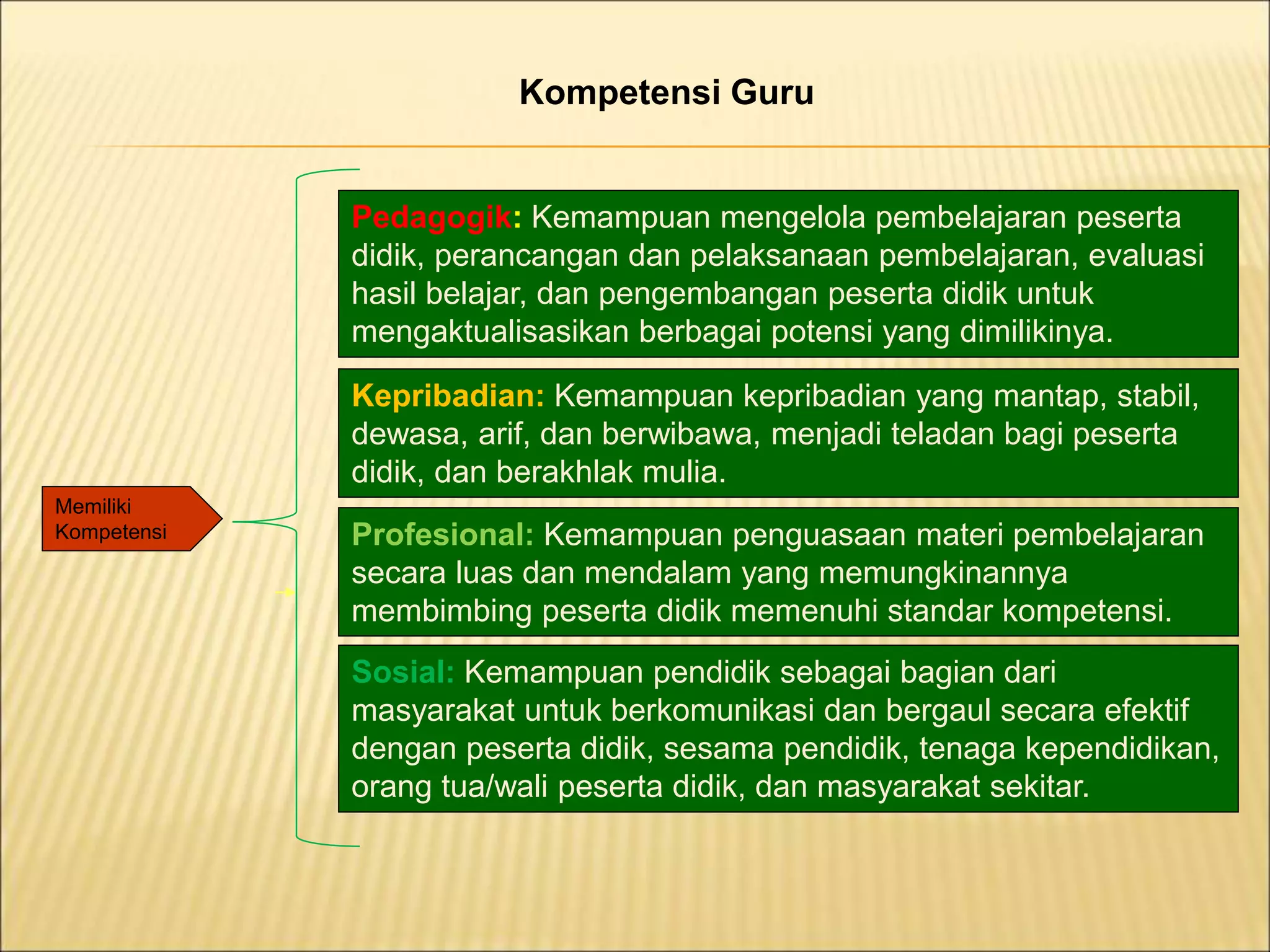 Kompetensi Guru

Memiliki Kompetensi

Pedagogik: Kemampuan mengelola pembelajaran peserta didik, perancangan dan pelaksanaan pembelajaran, evaluasi hasil belajar, dan pengembangan peserta didik untuk mengaktualisasikan berbagai potensi yang dimilikinya.

Kepribadian: Kemampuan kepribadian yang mantap, stabil, dewasa, arif, dan berwibawa, menjadi teladan bagi peserta didik, dan berakhlak mulia.

Profesional: Kemampuan penguasaan materi pembelajaran secara luas dan mendalam yang memungkinannya membimbing peserta didik memenuhi standar kompetensi.

Sosial: Kemampuan pendidik sebagai bagian dari masyarakat untuk berkomunikasi dan bergaul secara efektif dengan peserta didik, sesama pendidik, tenaga kependidikan, orang tua/wali peserta didik, dan masyarakat sekitar.